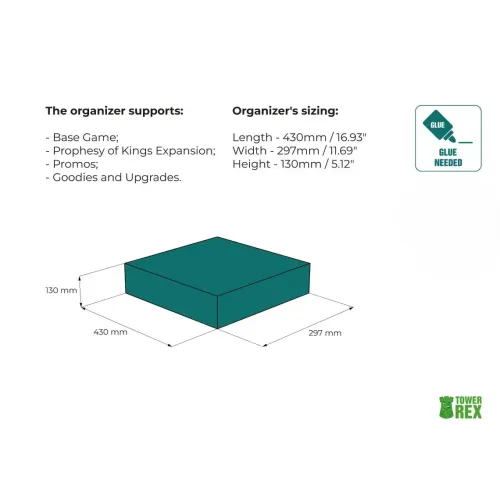 The organizer supports:

- Base Game;
- Prophesy of Kings Expansion;
- Promos;
- Goodies and Upgrades.

Organizer's sizing:

Length - 430mm / 16.93"
Width - 297mm / 11.69"
Height - 130mm / 5.12"

GLUE

GLUE NEEDED

130 mm

430 mm

297 mm

TOWER REX